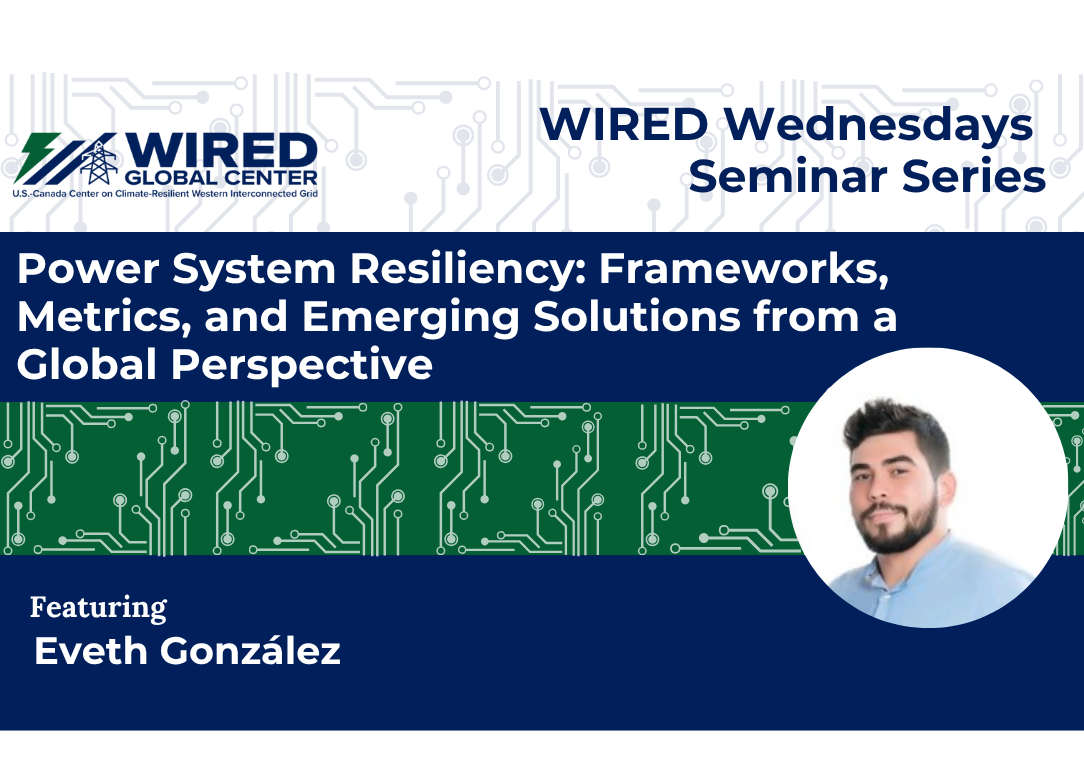 WIRED GLOBAL CENTER
U.S.-Canada Center on Climate-Resilient Western Interconnected Grid

WIRED Wednesdays Seminar Series

Power System Resiliency: Frameworks, Metrics, and Emerging Solutions from a Global Perspective

Featuring
Eveth González